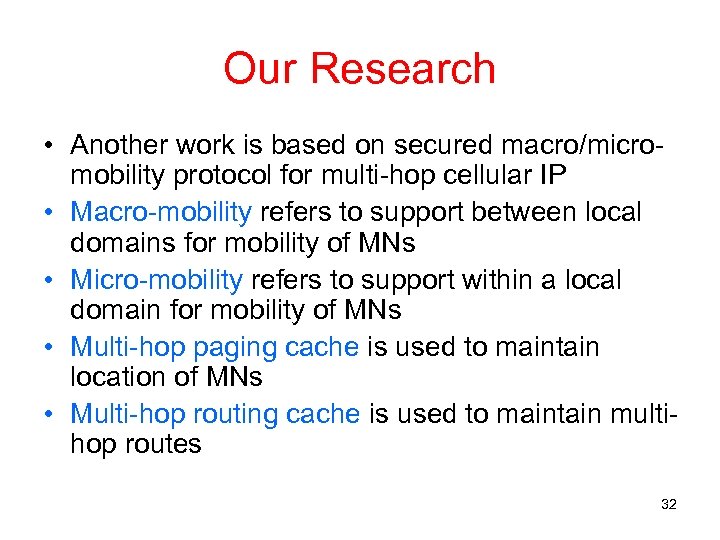 Our Research

• Another work is based on secured macro/micro-mobility protocol for multi-hop cellular IP
• Macro-mobility refers to support between local domains for mobility of MNs
• Micro-mobility refers to support within a local domain for mobility of MNs
• Multi-hop paging cache is used to maintain location of MNs
• Multi-hop routing cache is used to maintain multi-hop routes

32